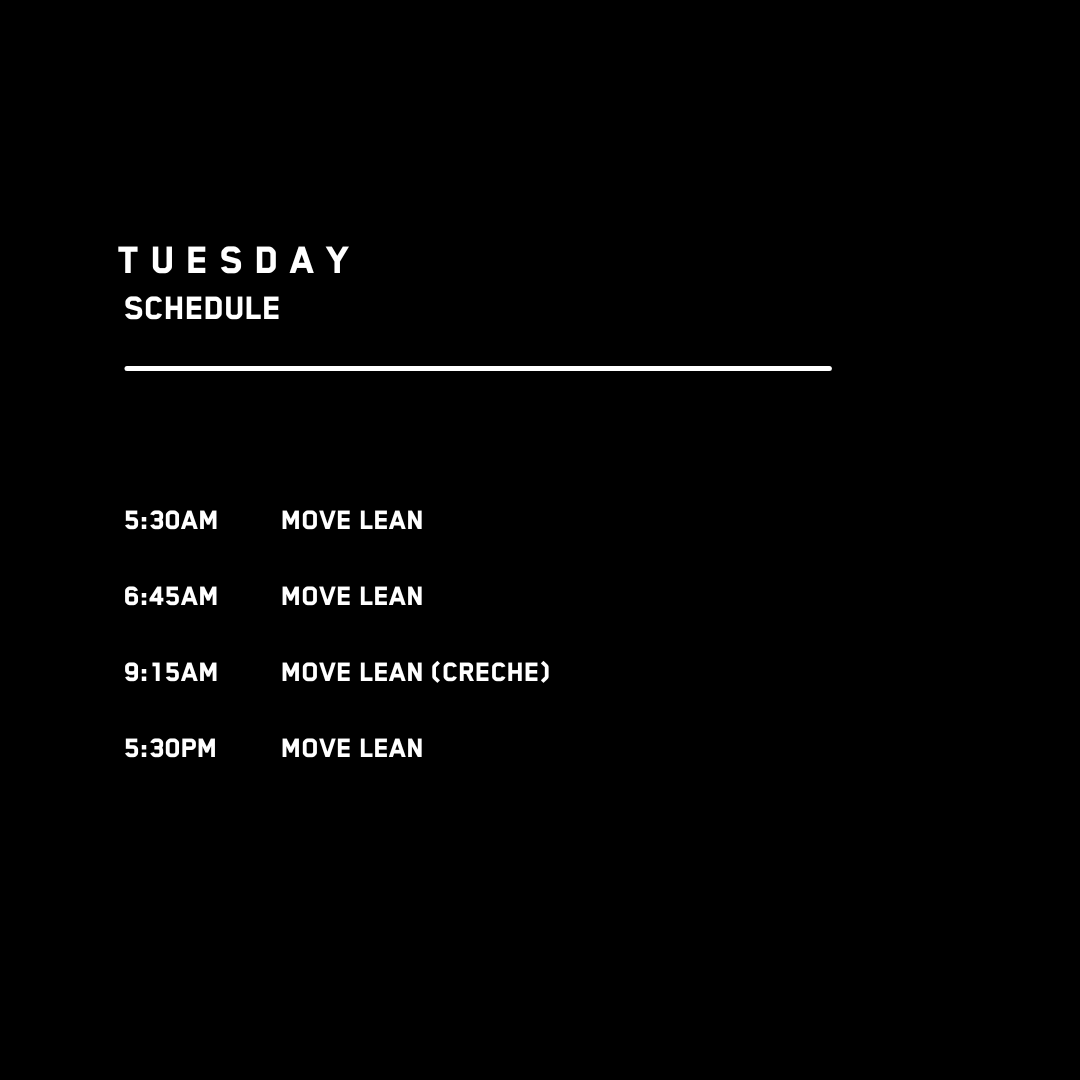 TUESDAY
SCHEDULE

5:30AM MOVE LEAN

6:45AM MOVE LEAN

9:15AM MOVE LEAN (CRECHE)

5:30PM MOVE LEAN